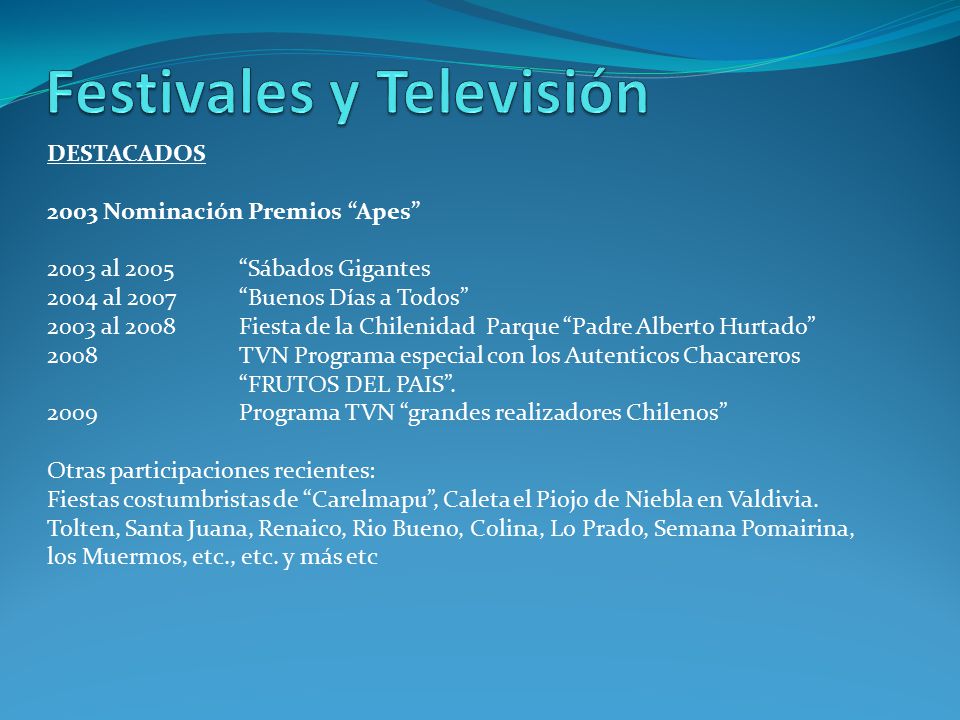 Festivales y Televisión

DESTACADOS

2003 Nominación Premios “Apes”

2003 al 2005 “Sábados Gigantes
2004 al 2007 “Buenos Días a Todos”
2003 al 2008 Fiesta de la Chilenidad Parque “Padre Alberto Hurtado”
2008 TVN Programa especial con los Autenticos Chacareros “FRUTOS DEL PAIS”.
2009 Programa TVN “grandes realizadores Chilenos”

Otras participaciones recientes:
Fiestas costumbristas de “Carelmapu”, Caleta el Piojo de Niebla en Valdivia. Tolten, Santa Juana, Renaico, Rio Bueno, Colina, Lo Prado, Semana Pomairina, los Muermos, etc., etc. y más etc